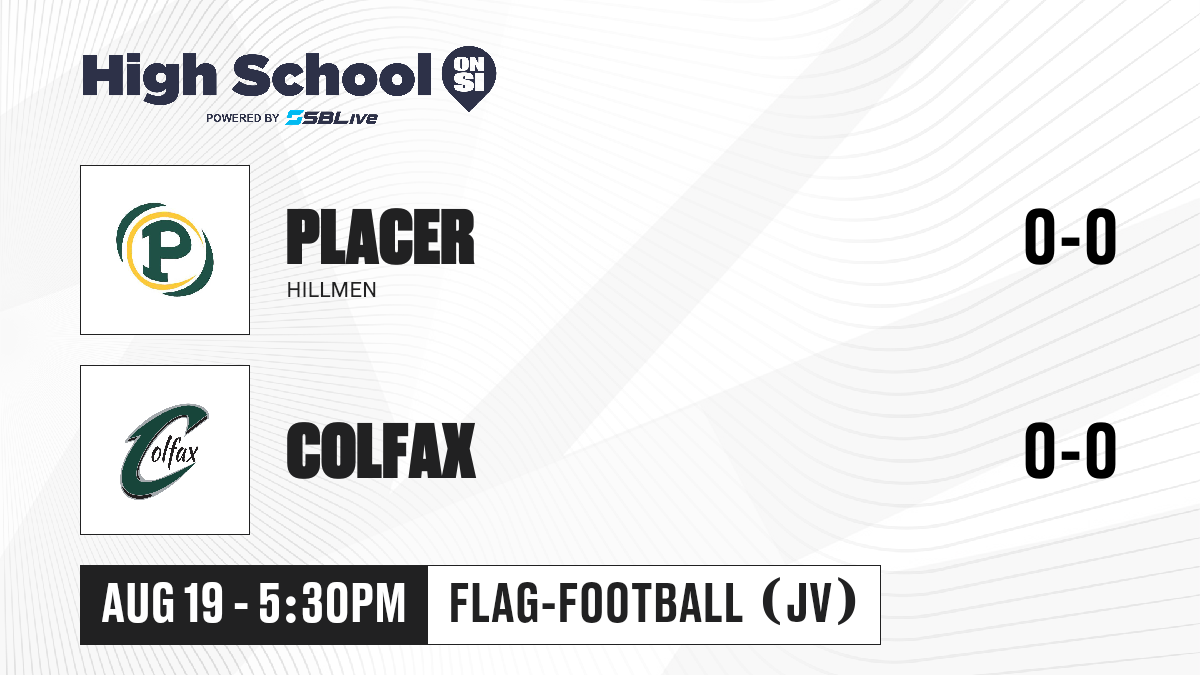 High School ON SI
POWERED BY SBLive

P

PLACER
HILLMEN

0-0

Colfax

COLFAX

0-0

AUG 19 - 5:30PM

FLAG-FOOTBALL (JV)